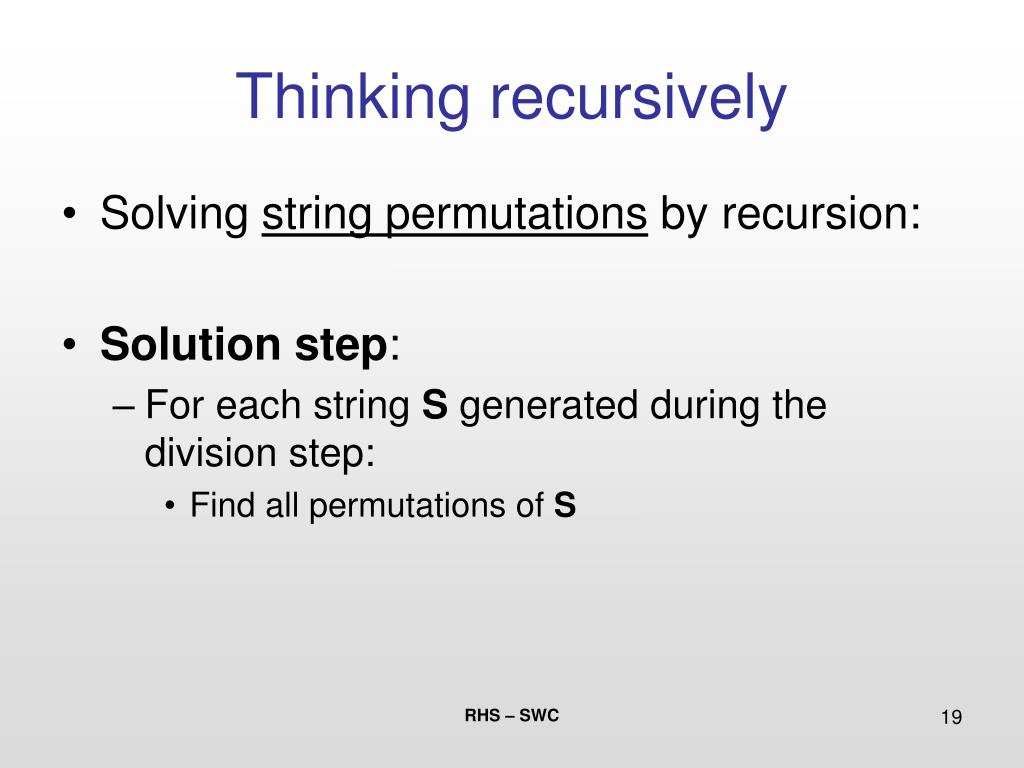 Thinking recursively

• Solving string permutations by recursion:

• Solution step:
– For each string S generated during the division step:
• Find all permutations of S

RHS – SWC

19